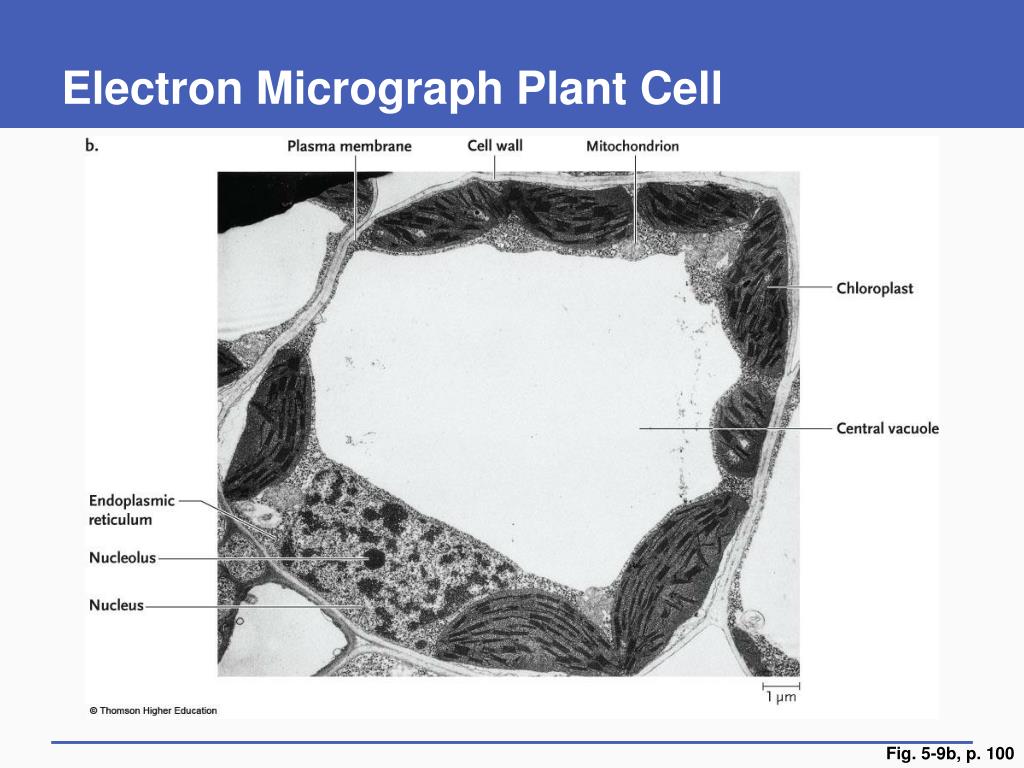 Electron Micrograph Plant Cell

b.

Plasma membrane

Cell wall

Mitochondrion

Chloroplast

Central vacuole

Endoplasmic reticulum

Nucleolus

Nucleus

1 μm

© Thomson Higher Education

Fig. 5-9b, p. 100